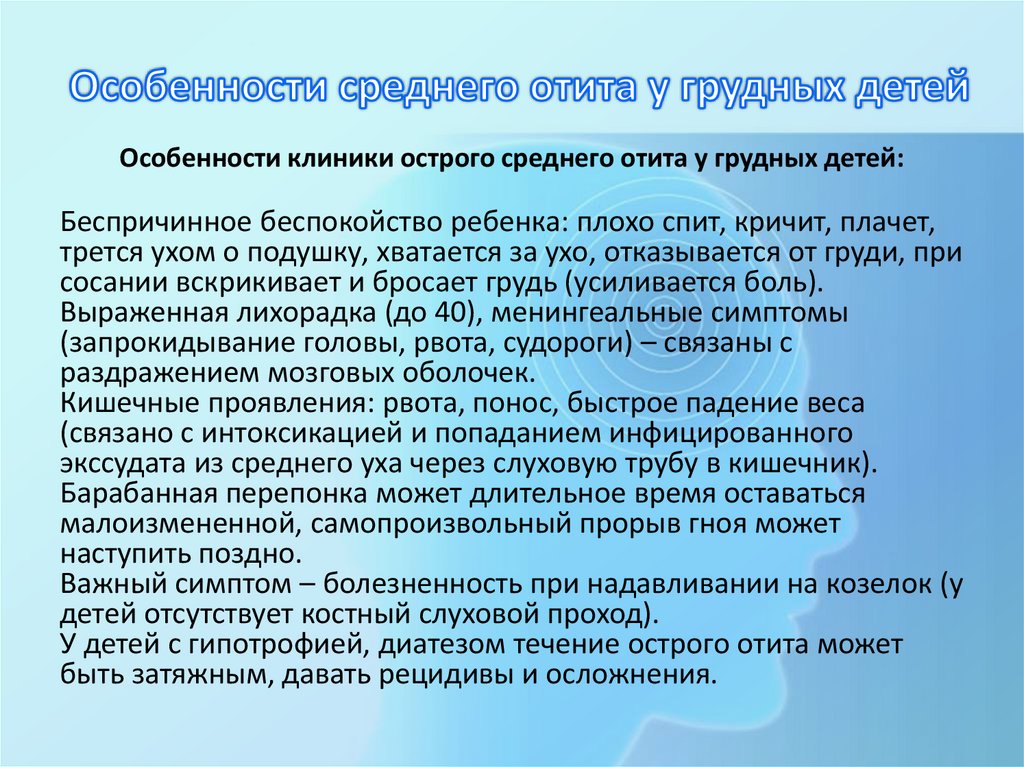 Особенности среднего отита у грудных детей

Особенности клиники острого среднего отита у грудных детей:

Беспричинное беспокойство ребенка: плохо спит, кричит, плачет, трется ухом о подушку, хватается за ухо, отказывается от груди, при сосании вскрикивает и бросает грудь (усиливается боль).
Выраженная лихорадка (до 40), менингеальные симптомы (запрокидывание головы, рвота, судороги) – связаны с раздражением мозговых оболочек.
Кишечные проявления: рвота, понос, быстрое падение веса (связано с интоксикацией и попаданием инфицированного экссудата из среднего уха через слуховую трубу в кишечник).
Барабанная перепонка может длительное время оставаться малоизмененной, самопроизвольный прорыв гноя может наступить поздно.
Важный симптом – болезненность при надавливании на козелок (у детей отсутствует костный слуховой проход).
У детей с гипотрофией, диатезом течение острого отита может быть затяжным, давать рецидивы и осложнения.